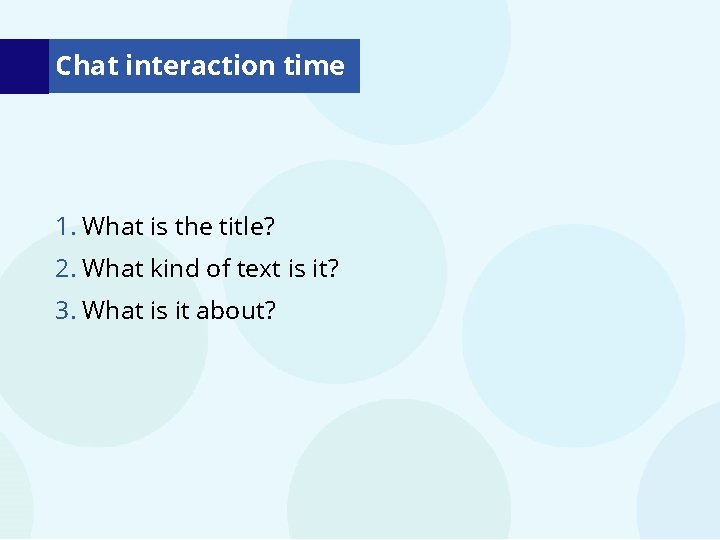 Chat interaction time

1. What is the title?
2. What kind of text is it?
3. What is it about?